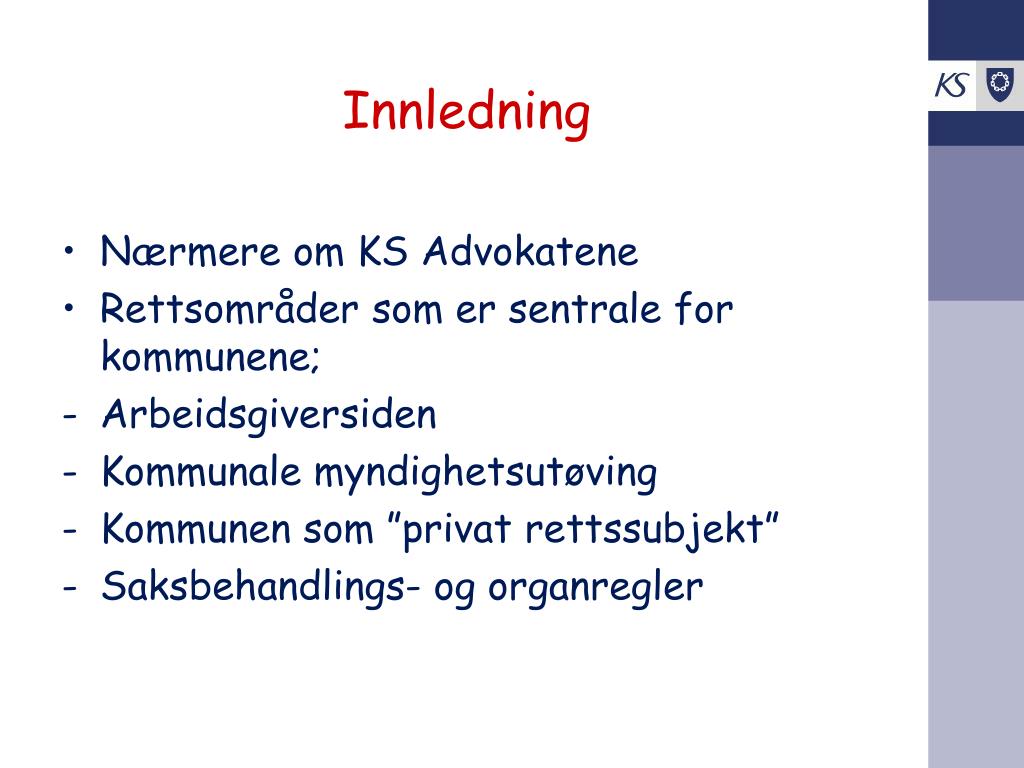 KS

Innledning

• Nærmere om KS Advokatene
• Rettsområder som er sentrale for kommunene;
- Arbeidsgiversiden
- Kommunale myndighetsutøving
- Kommunen som ”privat rettssubjekt”
- Saksbehandlings- og organregler